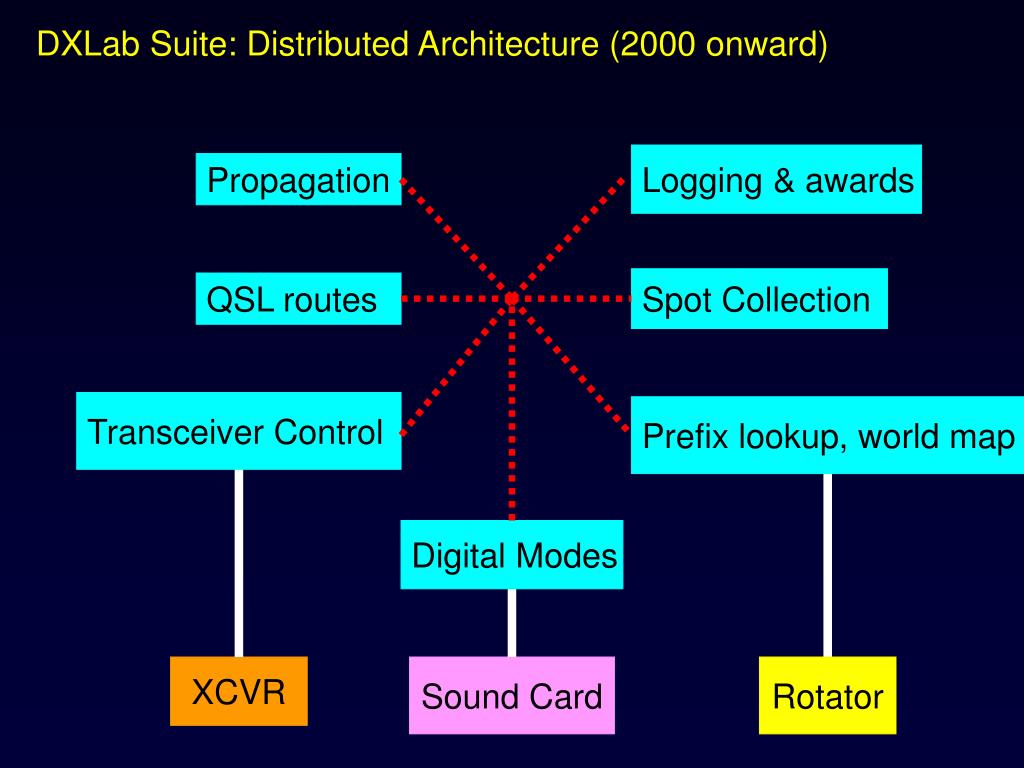 DXLab Suite: Distributed Architecture (2000 onward)

Propagation

Logging & awards

QSL routes

Spot Collection

Transceiver Control

Prefix lookup, world map

Digital Modes

XCVR

Sound Card

Rotator